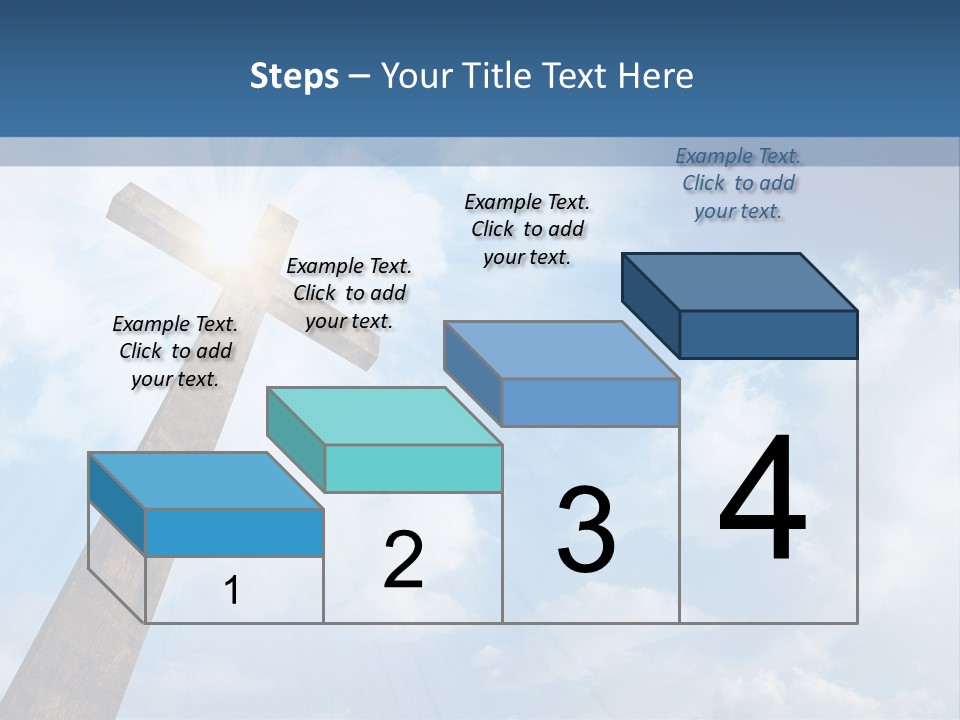 Steps – Your Title Text Here

Example Text. Click to add your text.

Example Text. Click to add your text.

Example Text. Click to add your text.

Example Text. Click to add your text.

1

2

3

4